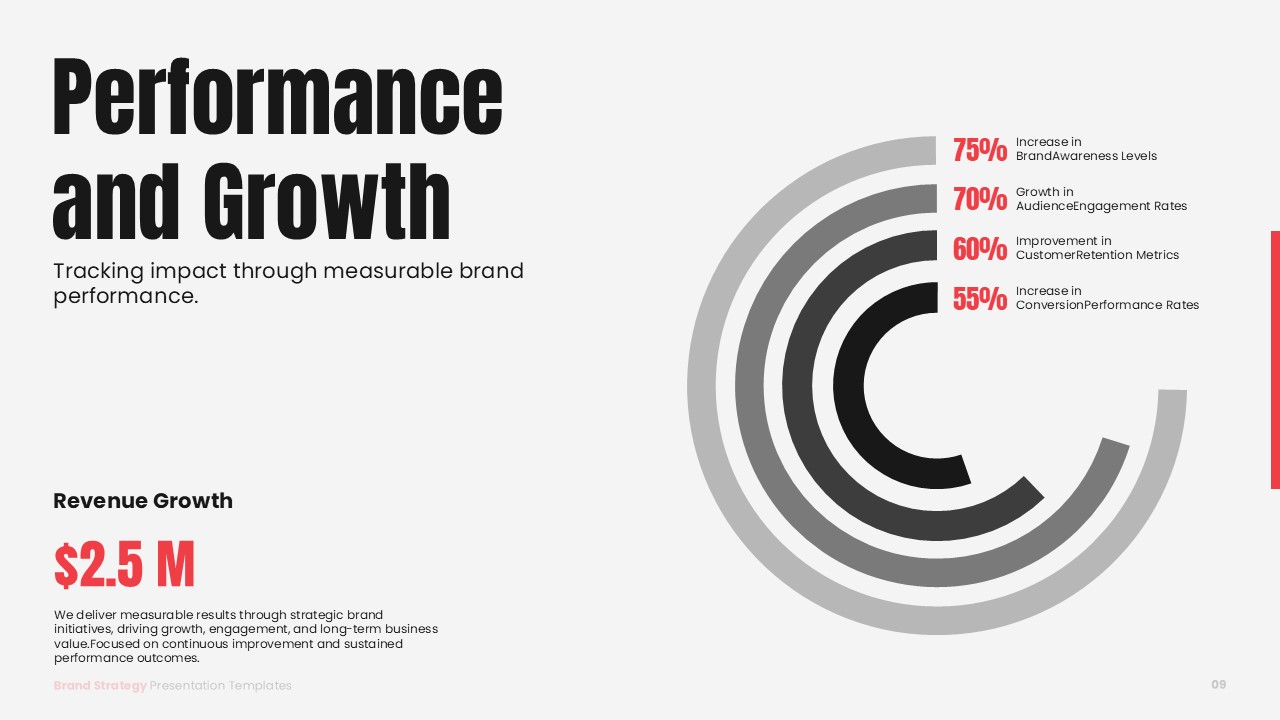 Performance and Growth

Tracking impact through measurable brand performance.

75% Increase in BrandAwareness Levels

70% Growth in AudienceEngagement Rates

60% Improvement in CustomerRetention Metrics

55% Increase in ConversionPerformance Rates

Revenue Growth

$2.5 M

We deliver measurable results through strategic brand initiatives, driving growth, engagement, and long-term business value.Focused on continuous improvement and sustained performance outcomes.

Brand Strategy Presentation Templates

09